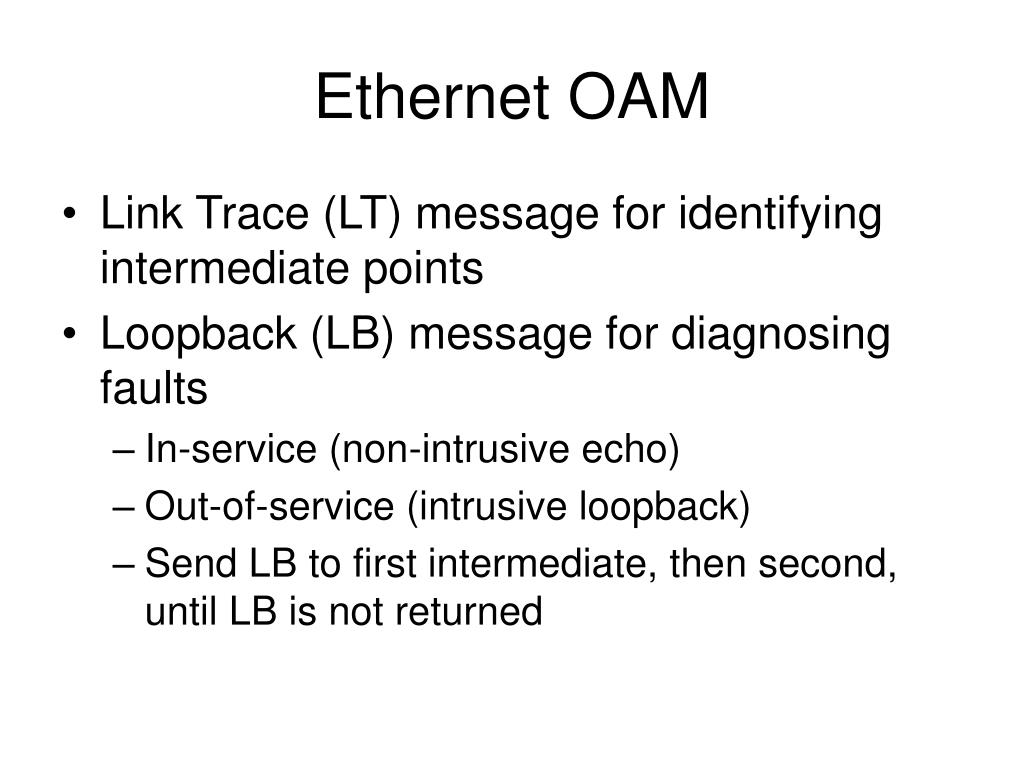 Ethernet OAM

• Link Trace (LT) message for identifying intermediate points
• Loopback (LB) message for diagnosing faults
– In-service (non-intrusive echo)
– Out-of-service (intrusive loopback)
– Send LB to first intermediate, then second, until LB is not returned